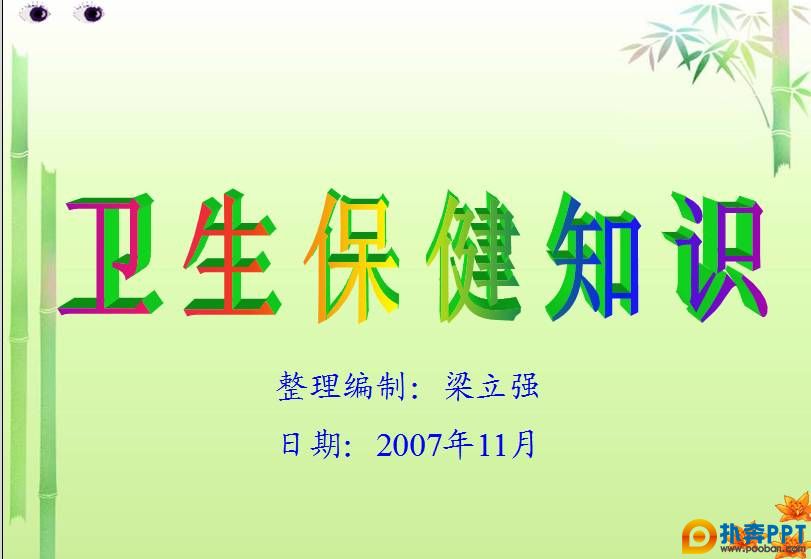 卫生保健知识

整理编制：梁立强

日期：2007年11月

扑奔PPT
www.pooban.com